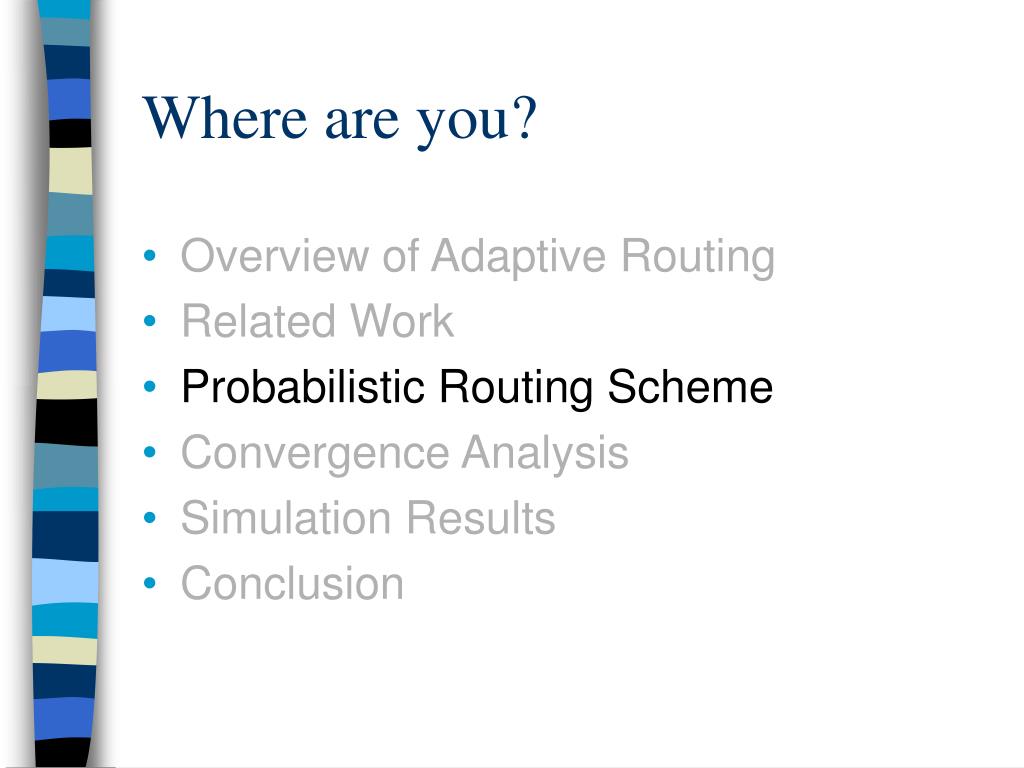 Where are you?

• Overview of Adaptive Routing
• Related Work
• Probabilistic Routing Scheme
• Convergence Analysis
• Simulation Results
• Conclusion